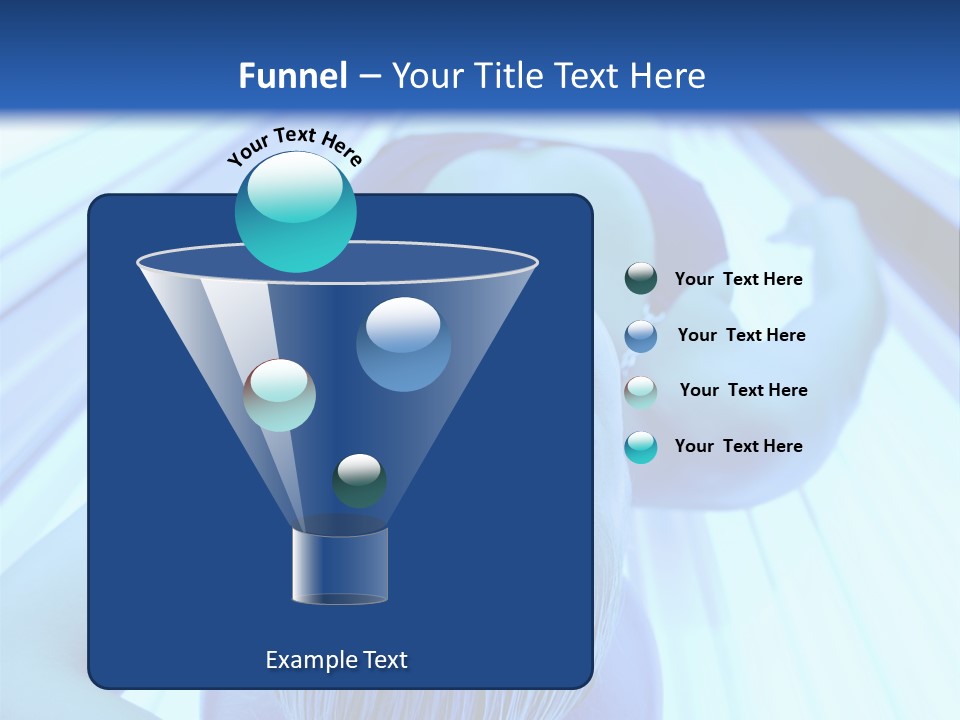 Funnel – Your Title Text Here

Your Text Here

Your Text Here

Your Text Here

Your Text Here

Your Text Here

Example Text